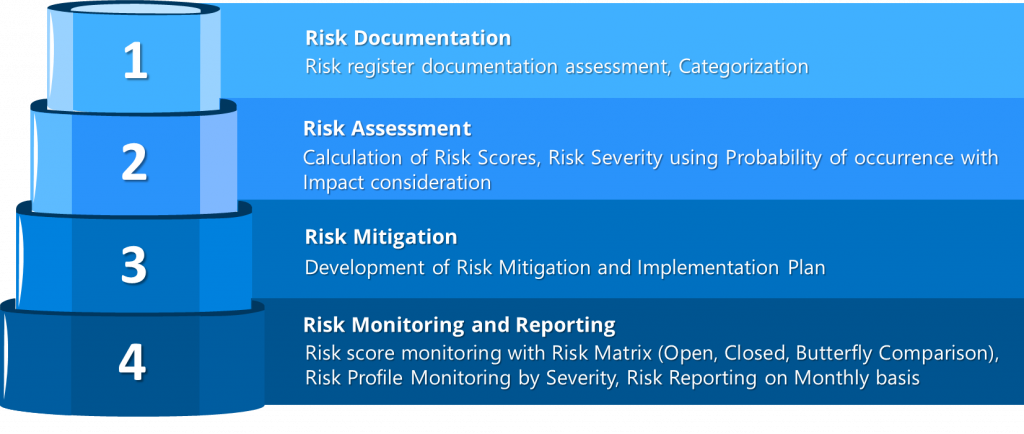 1

Risk Documentation
Risk register documentation assessment, Categorization

2

Risk Assessment
Calculation of Risk Scores, Risk Severity using Probability of occurrence with Impact consideration

3

Risk Mitigation
Development of Risk Mitigation and Implementation Plan

4

Risk Monitoring and Reporting
Risk score monitoring with Risk Matrix (Open, Closed, Butterfly Comparison), Risk Profile Monitoring by Severity, Risk Reporting on Monthly basis